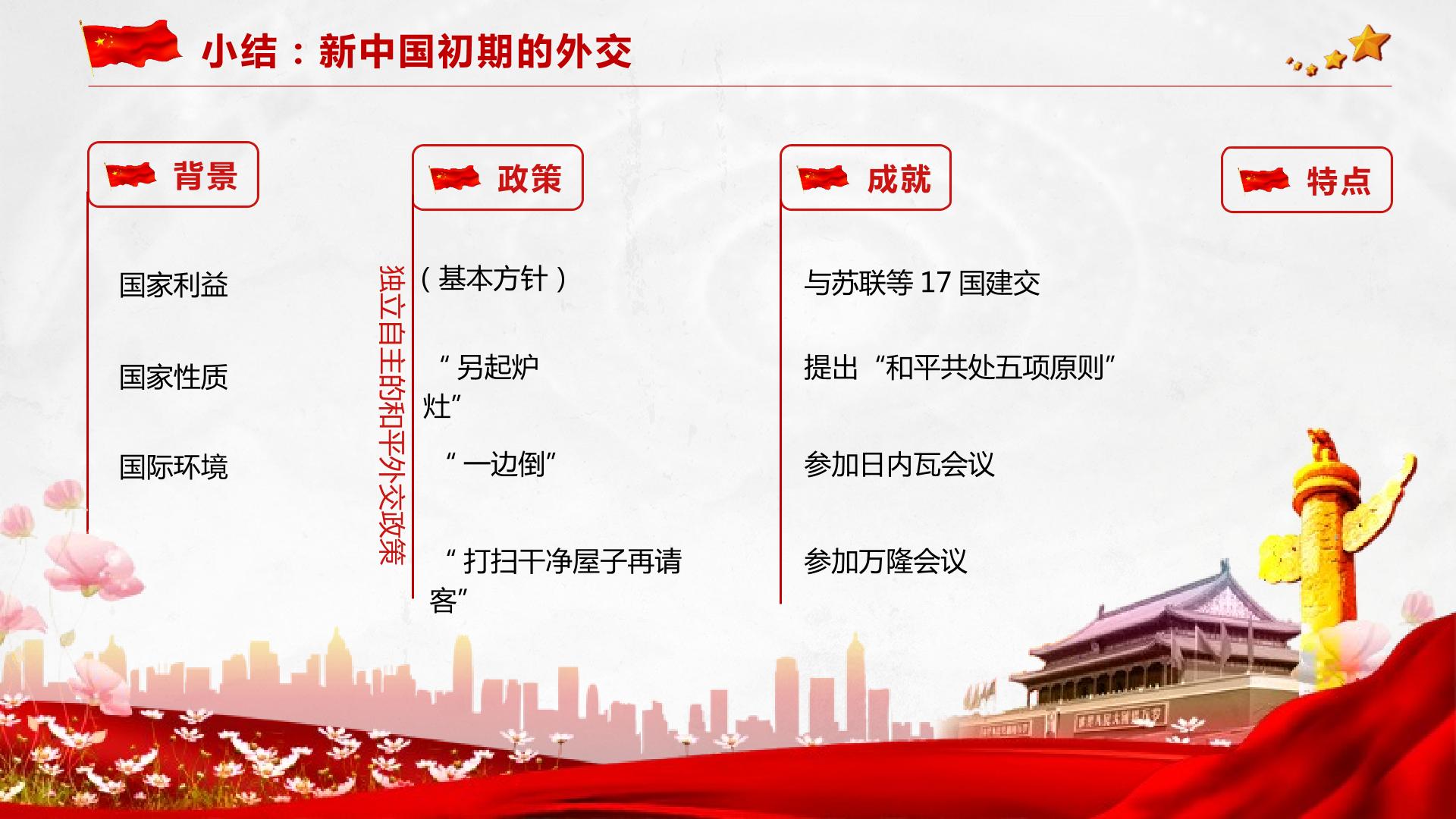 小结：新中国初期的外交

背景

国家利益

国家性质

国际环境

政策

独立自主的和平外交政策

（基本方针）

“另起炉灶”

“一边倒”

“打扫干净屋子再请客”

成就

与苏联等17国建交

提出“和平共处五项原则”

参加日内瓦会议

参加万隆会议

特点